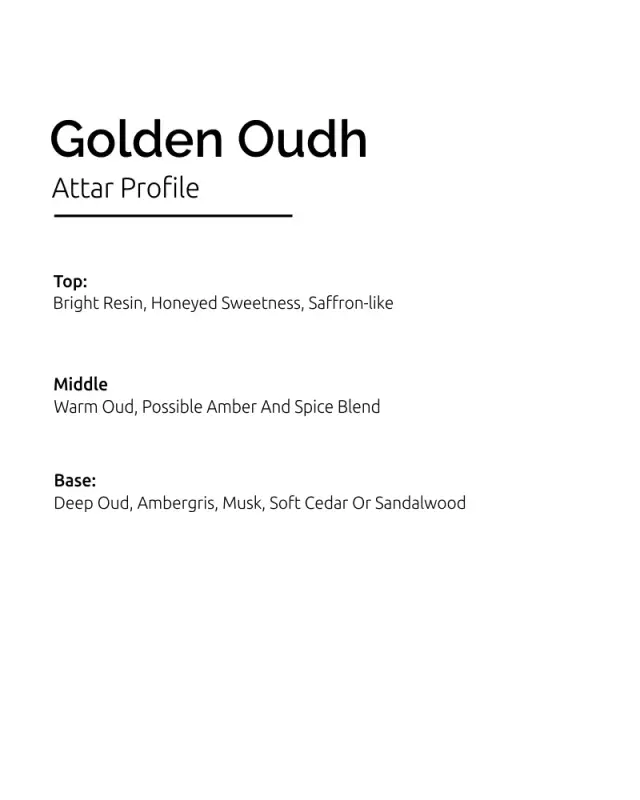 Golden Oudh
Attar Profile

Top:
Bright Resin, Honeyed Sweetness, Saffron-like

Middle
Warm Oud, Possible Amber And Spice Blend

Base:
Deep Oud, Ambergris, Musk, Soft Cedar Or Sandalwood